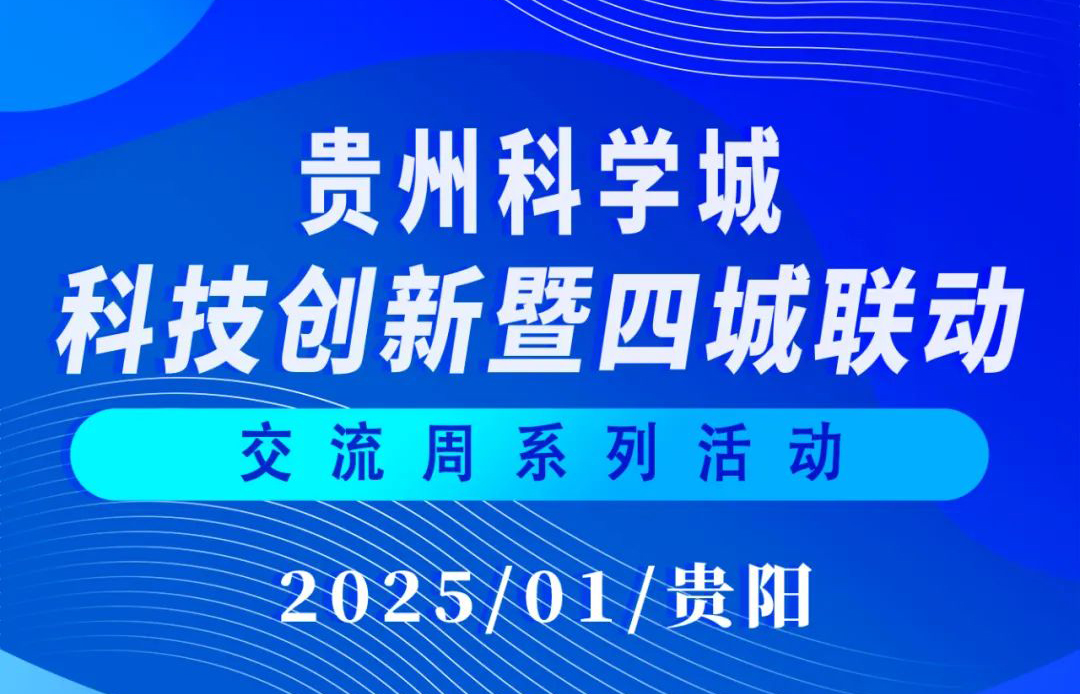 贵州科学城
科技创新暨四城联动
交流周系列活动
2025/01/贵阳